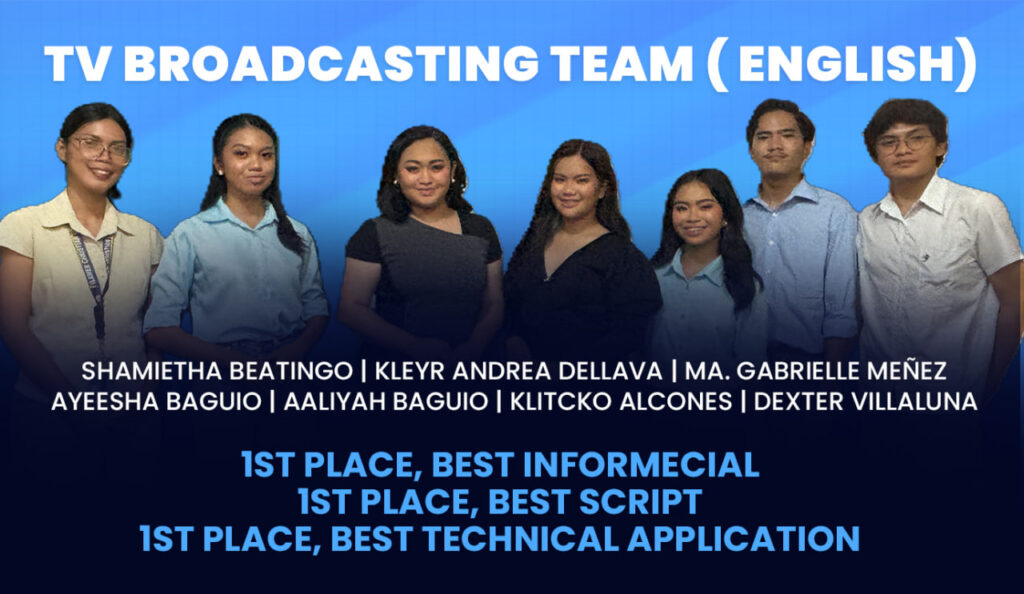 TV BROADCASTING TEAM ( ENGLISH)

SHAMIETHA BEATINGO | KLEYR ANDREA DELLAVA | MA. GABRIELLE MEÑEZ
AYEESHA BAGUIO | AALIYAH BAGUIO | KLITCKO ALCONES | DEXTER VILLALUNA

1ST PLACE, BEST INFORMECIAL
1ST PLACE, BEST SCRIPT
1ST PLACE, BEST TECHNICAL APPLICATION